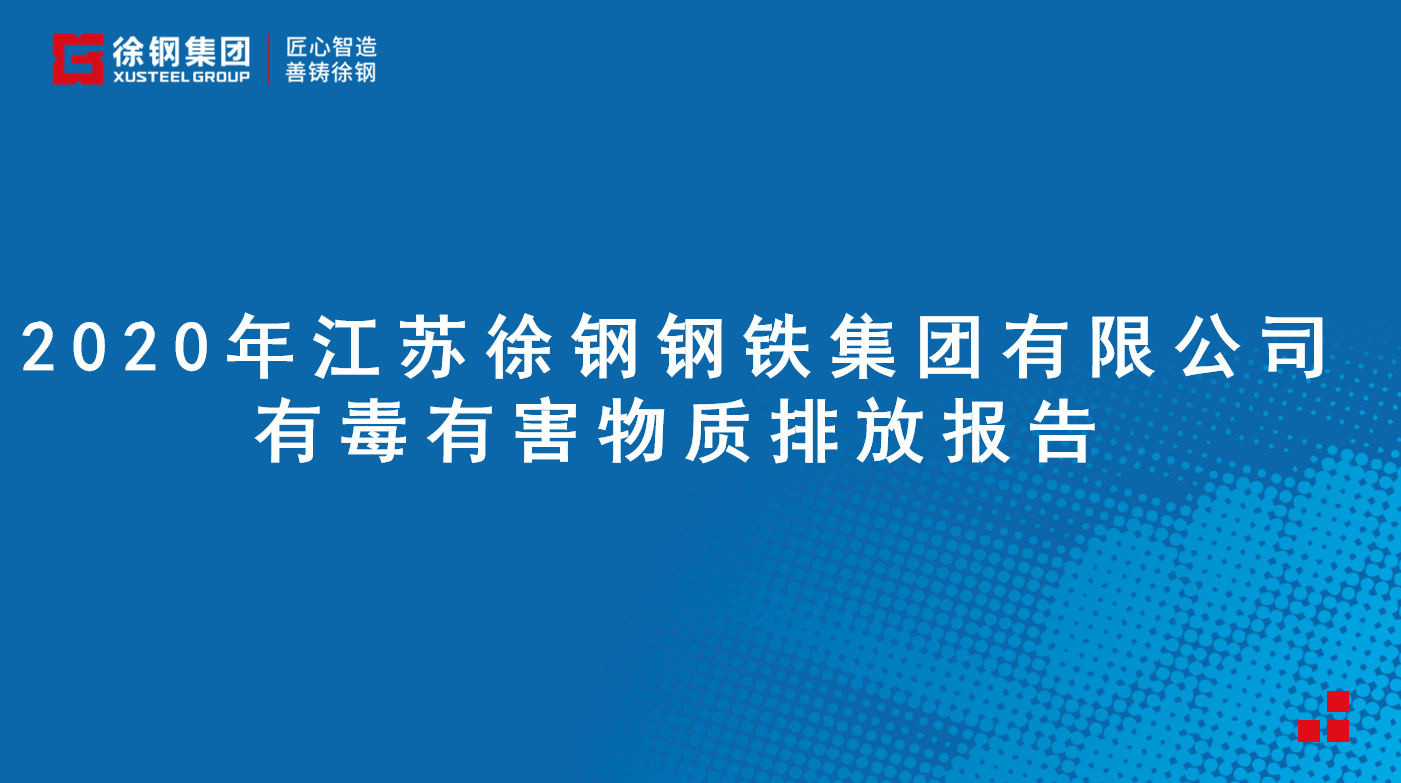 徐钢集团
XUSTEEL GROUP
匠心智造
善铸徐钢

2020年江苏徐钢钢铁集团有限公司
有毒有害物质排放报告